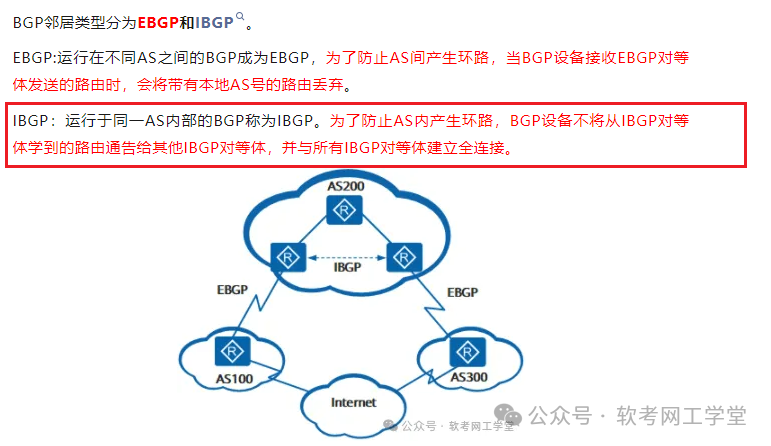 BGP邻居类型分为EBGP和IBGP。

EBGP:运行在不同AS之间的BGP成为EBGP，为了防止AS间产生环路，当BGP设备接收EBGP对等体发送的路由时，会将带有本地AS号的路由丢弃。

IBGP：运行于同一AS内部的BGP称为IBGP。为了防止AS内产生环路，BGP设备不将从IBGP对等体学到的路由通告给其他IBGP对等体，并与所有IBGP对等体建立全连接。

AS200

R

R

IBGP

R

EBGP

EBGP

R

AS100

R

AS300

Internet

公众号 · 软考网工学堂

公众号 · 软考网工学堂